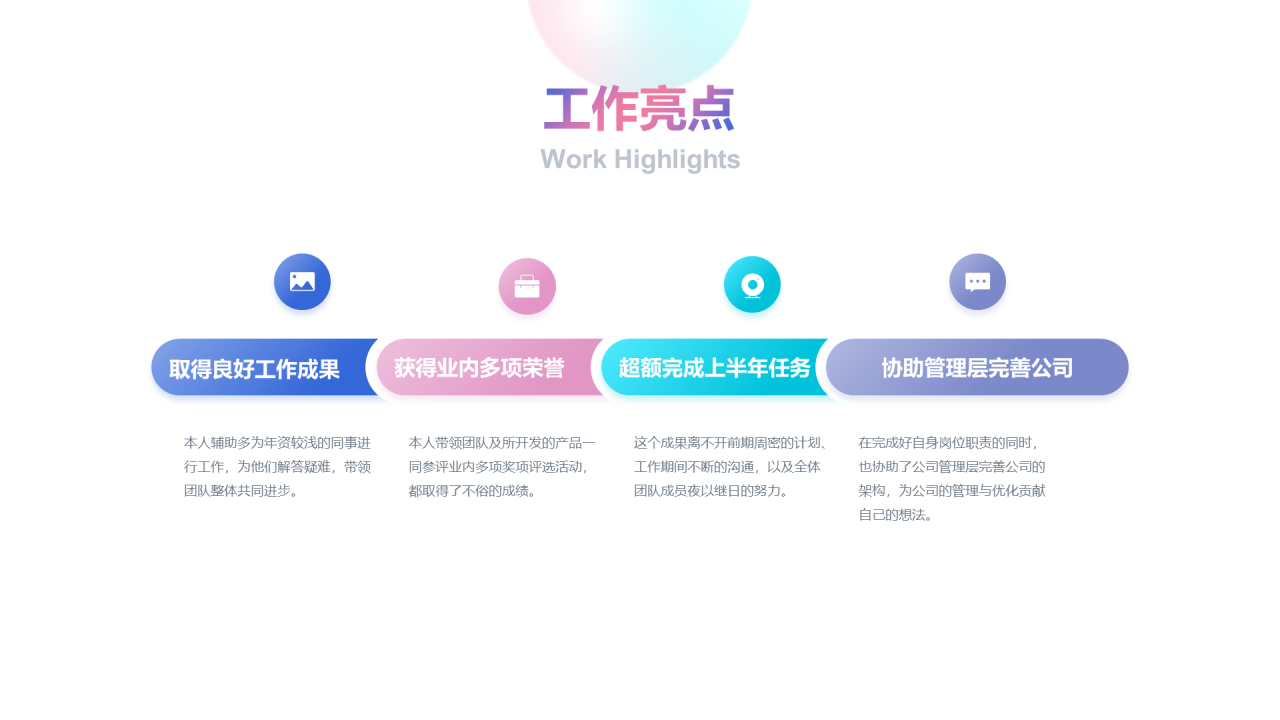 工作亮点
Work Highlights

取得良好工作成果

本人辅助多为年资较浅的同事进行工作，为他们解答疑难，带领团队整体共同进步。

获得业内多项荣誉

本人带领团队及所开发的产品一同参评业内多项奖项评选活动，都取得了不俗的成绩。

超额完成上半年任务

这个成果离不开前期周密的计划、工作期间不断的沟通，以及全体团队成员夜以继日的努力。

协助管理层完善公司

在完成好自身岗位职责的同时，也协助了公司管理层完善公司的架构，为公司的管理与优化贡献自己的想法。